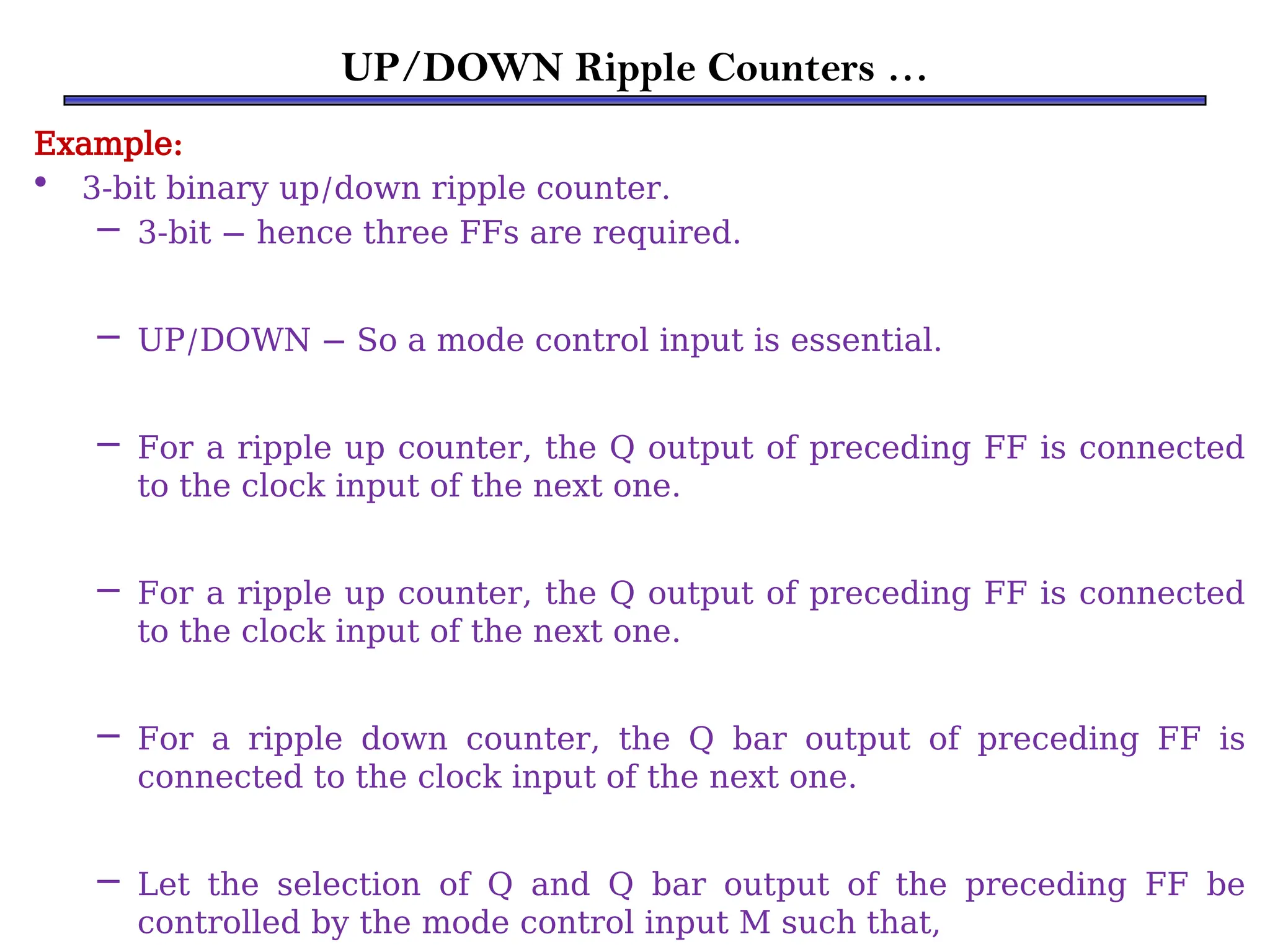 UP/DOWN Ripple Counters …

Example:

• 3-bit binary up/down ripple counter.

– 3-bit – hence three FFs are required.

– UP/DOWN – So a mode control input is essential.

– For a ripple up counter, the Q output of preceding FF is connected to the clock input of the next one.

– For a ripple up counter, the Q output of preceding FF is connected to the clock input of the next one.

– For a ripple down counter, the Q bar output of preceding FF is connected to the clock input of the next one.

– Let the selection of Q and Q bar output of the preceding FF be controlled by the mode control input M such that,